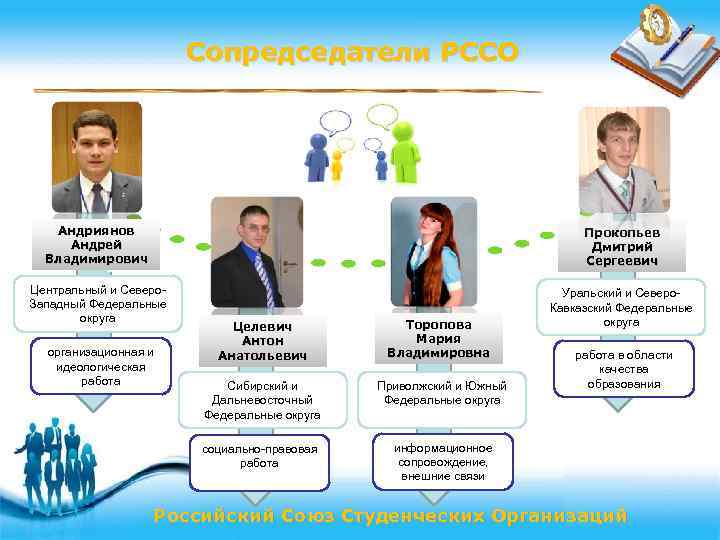 Сопредседатели РССО

Андриянов Андрей Владимирович

Центральный и Северо-Западный Федеральные округа

организационная и идеологическая работа

Целевич Антон Анатольевич

Сибирский и Дальневосточный Федеральные округа

социально-правовая работа

Торопова Мария Владимировна

Приволжский и Южный Федеральные округа

информационное сопровождение, внешние связи

Прокопьев Дмитрий Сергеевич

Уральский и Северо-Кавказский Федеральные округа

работа в области качества образования

Российский Союз Студенческих Организаций